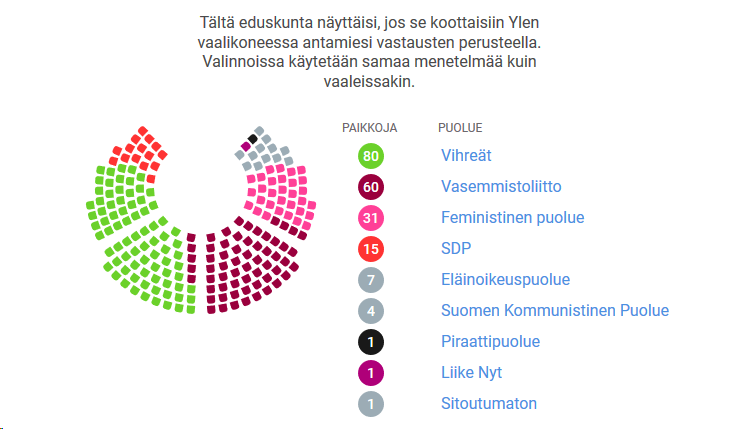 Tältä eduskunta näyttäisi, jos se koottaisiin Ylen vaalikoneessa antamiesi vastausten perusteella. Valinnoissa käytetään samaa menetelmää kuin vaaleissakin.

| PAIKKOJA | PUOLUE |
|---|---|
| 80 | Vihreät |
| 60 | Vasemmistoliitto |
| 31 | Feministinen puolue |
| 15 | SDP |
| 7 | Eläinoikeuspuolue |
| 4 | Suomen Kommunistinen Puolue |
| 1 | Piraattipuolue |
| 1 | Liike Nyt |
| 1 | Sitoutumaton |